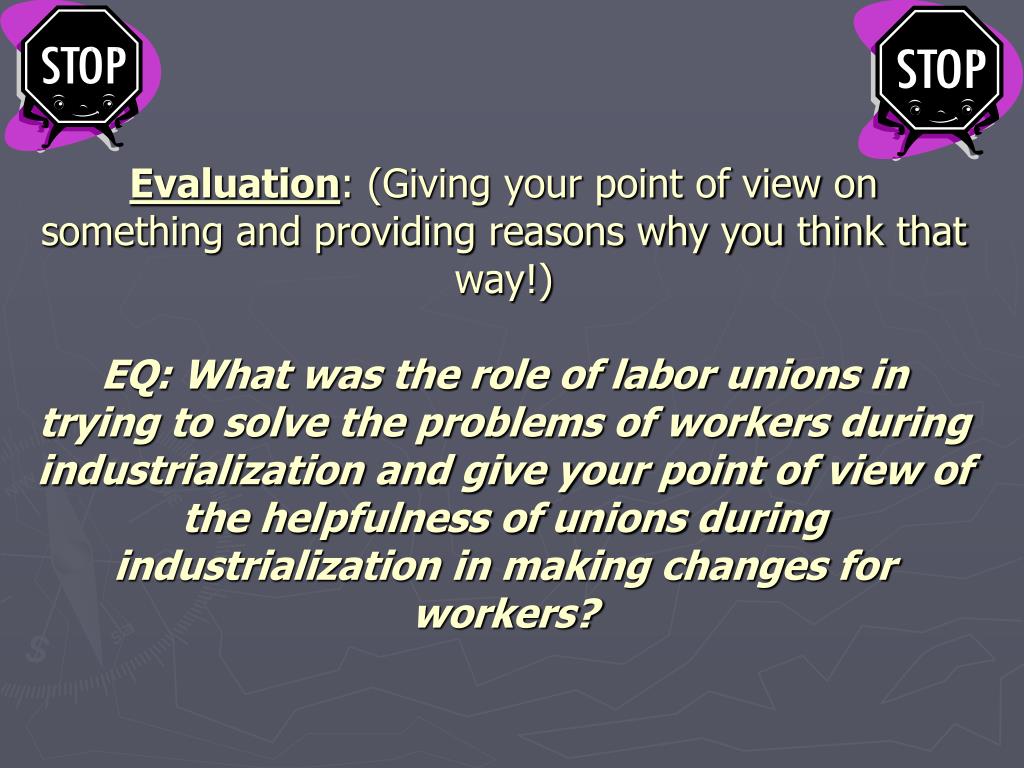 STOP

STOP

Evaluation: (Giving your point of view on something and providing reasons why you think that way!)

EQ: What was the role of labor unions in trying to solve the problems of workers during industrialization and give your point of view of the helpfulness of unions during industrialization in making changes for workers?